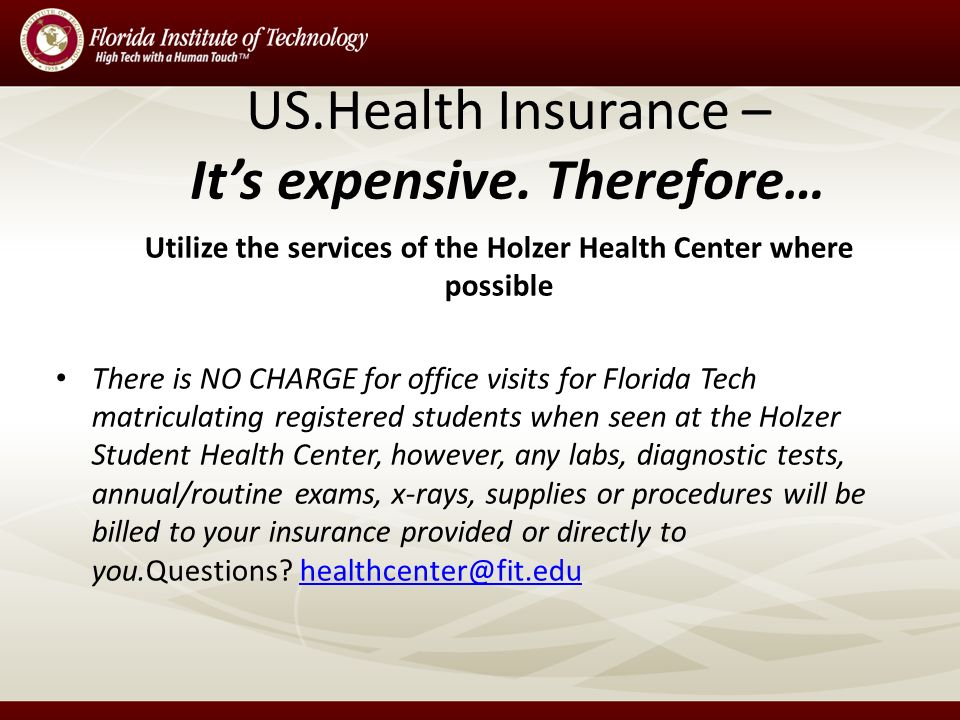 Florida Institute of Technology
High Tech with a Human Touch™

US.Health Insurance –
It's expensive. Therefore…

Utilize the services of the Holzer Health Center where possible

• There is NO CHARGE for office visits for Florida Tech matriculating registered students when seen at the Holzer Student Health Center, however, any labs, diagnostic tests, annual/routine exams, x-rays, supplies or procedures will be billed to your insurance provided or directly to you.Questions? healthcenter@fit.edu